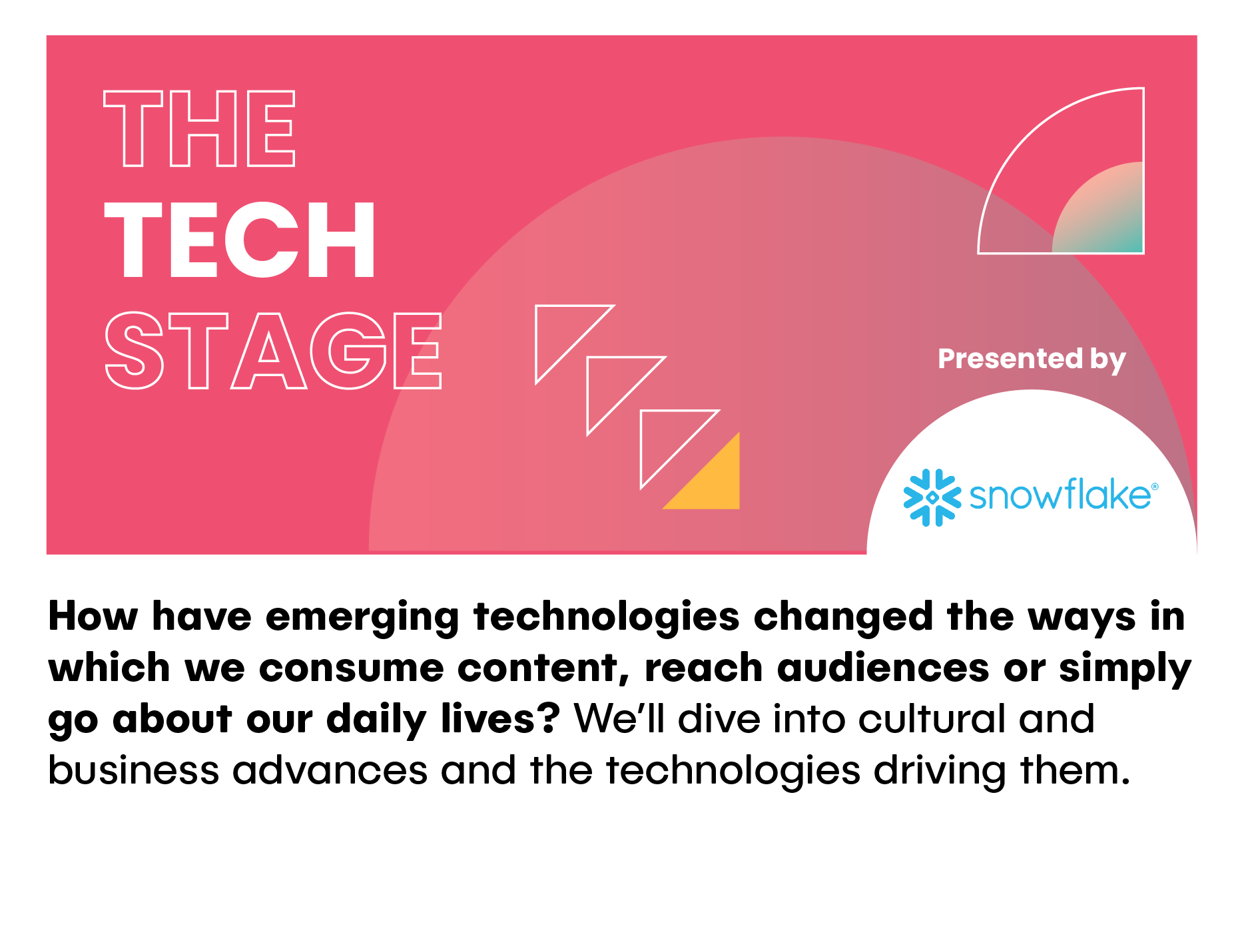 THE
TECH
STAGE

Presented by

snowflake®

How have emerging technologies changed the ways in which we consume content, reach audiences or simply go about our daily lives? We'll dive into cultural and business advances and the technologies driving them.